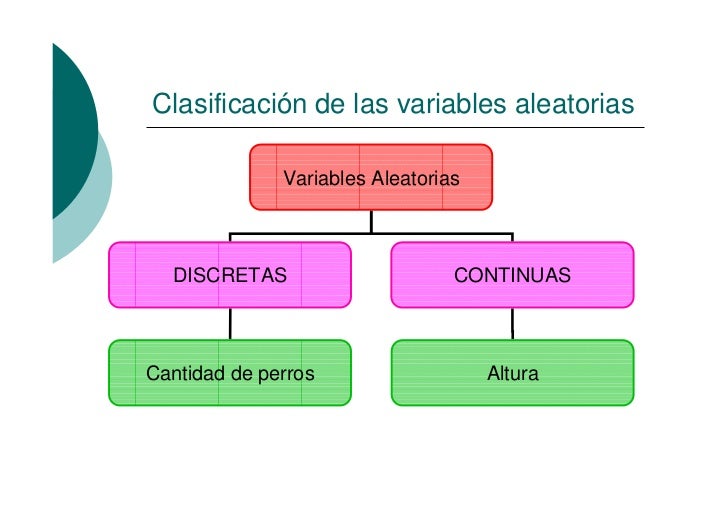 Clasificación de las variables aleatorias

Variables Aleatorias

DISCRETAS

CONTINUAS

Cantidad de perros

Altura